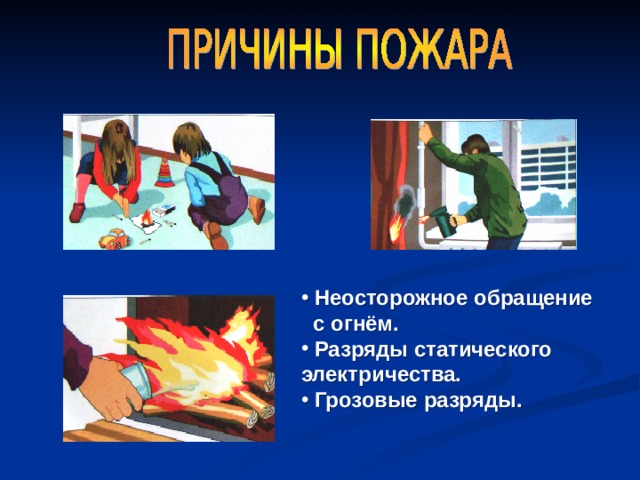 ПРИЧИНЫ ПОЖАРА

• Неосторожное обращение с огнём.
• Разряды статического электричества.
• Грозовые разряды.